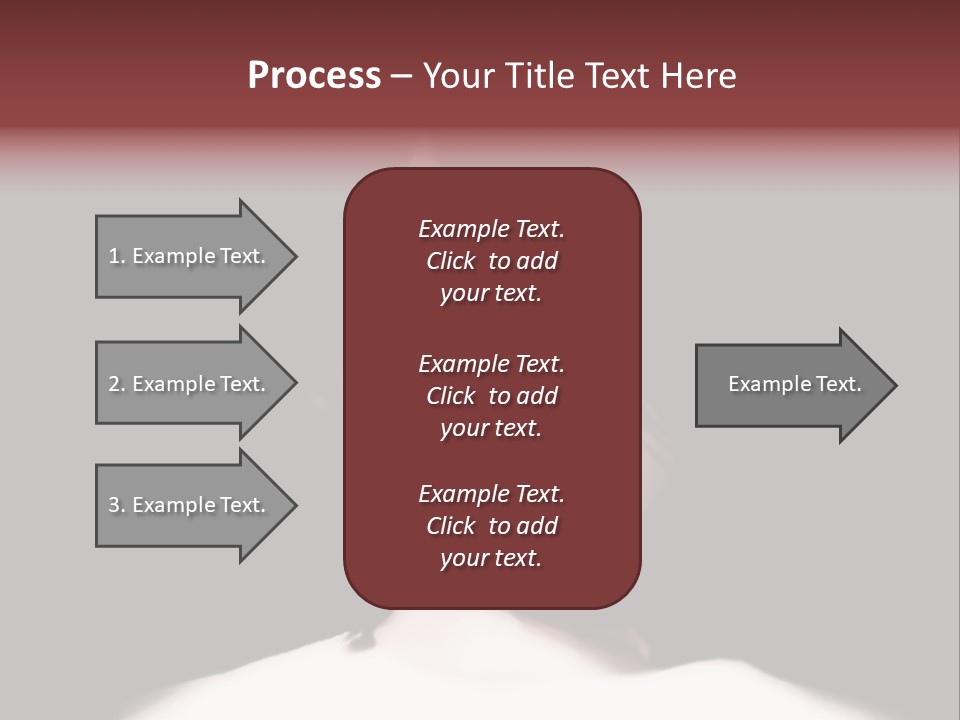 Process – Your Title Text Here

1. Example Text.

2. Example Text.

3. Example Text.

Example Text. Click to add your text.

Example Text. Click to add your text.

Example Text. Click to add your text.

Example Text.